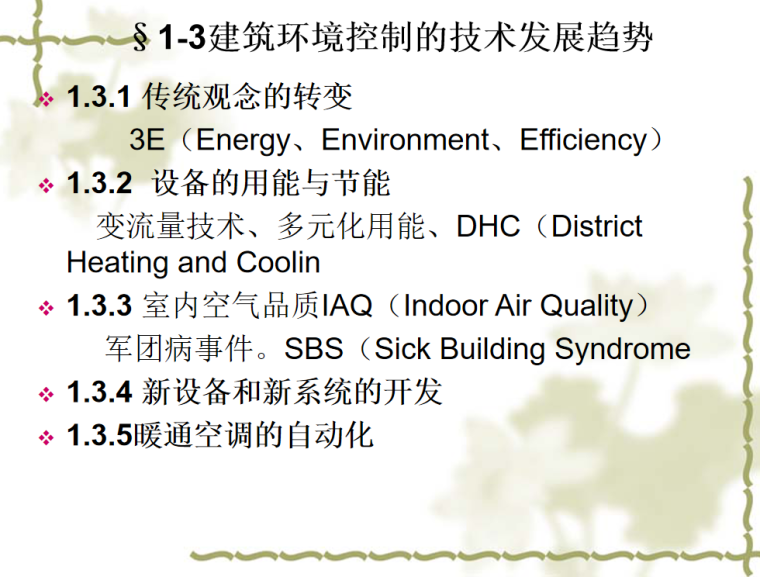 §1-3建筑环境控制的技术发展趋势

❖ 1.3.1 传统观念的转变

3E（Energy、Environment、Efficiency）

❖ 1.3.2 设备的用能与节能

变流量技术、多元化用能、DHC（District Heating and Coolin

❖ 1.3.3 室内空气品质IAQ（Indoor Air Quality）

军团病事件。SBS（Sick Building Syndrome

❖ 1.3.4 新设备和新系统的开发

❖ 1.3.5暖通空调的自动化